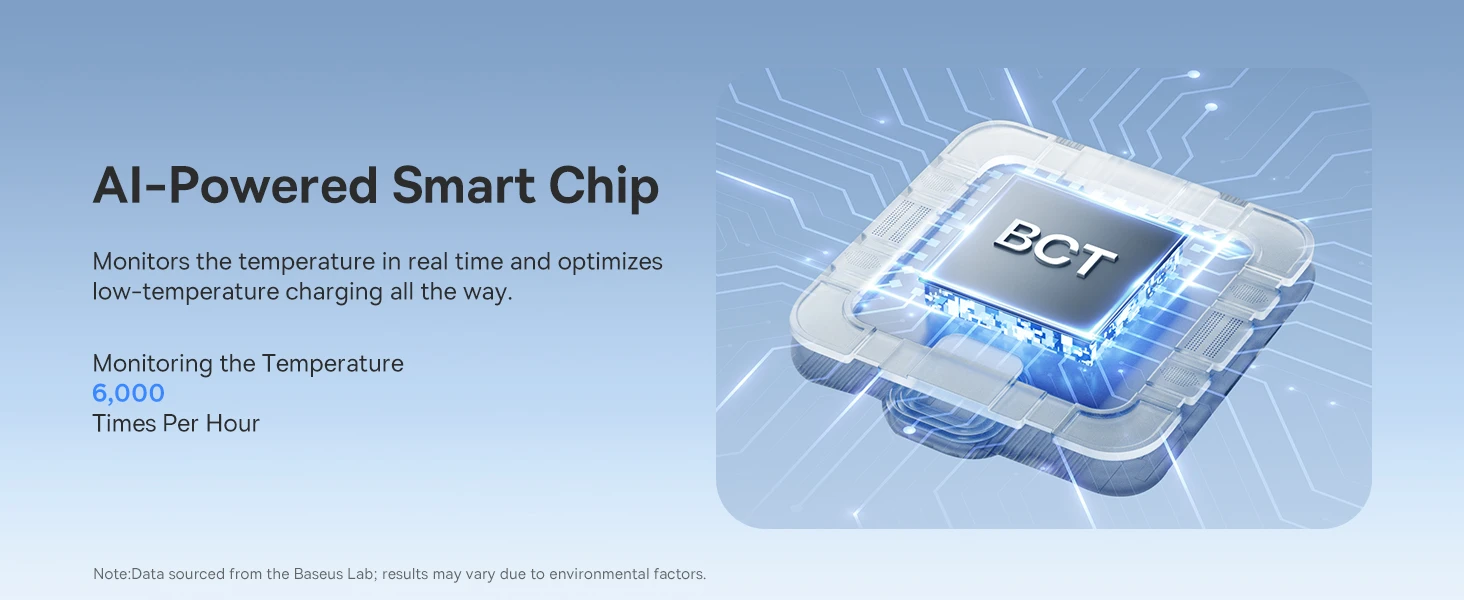 AI-Powered Smart Chip

Monitors the temperature in real time and optimizes low-temperature charging all the way.

Monitoring the Temperature
6,000
Times Per Hour

BCT

Note:Data sourced from the Baseus Lab; results may vary due to environmental factors.